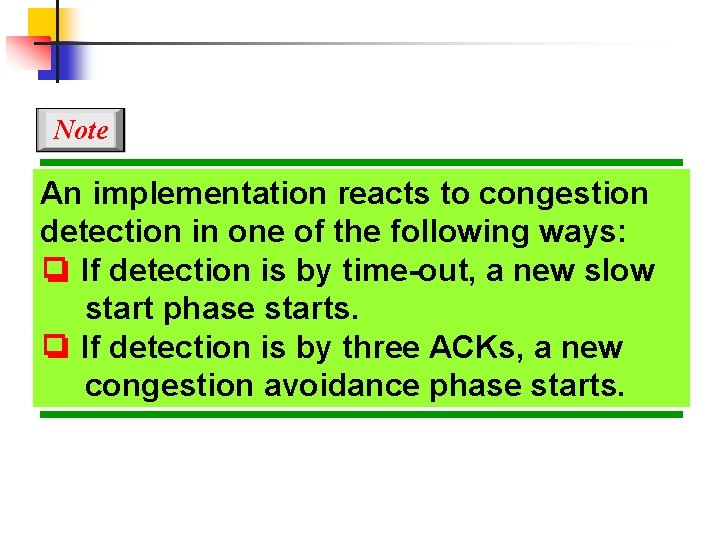 Note

An implementation reacts to congestion detection in one of the following ways:

❑ If detection is by time-out, a new slow start phase starts.

❑ If detection is by three ACKs, a new congestion avoidance phase starts.